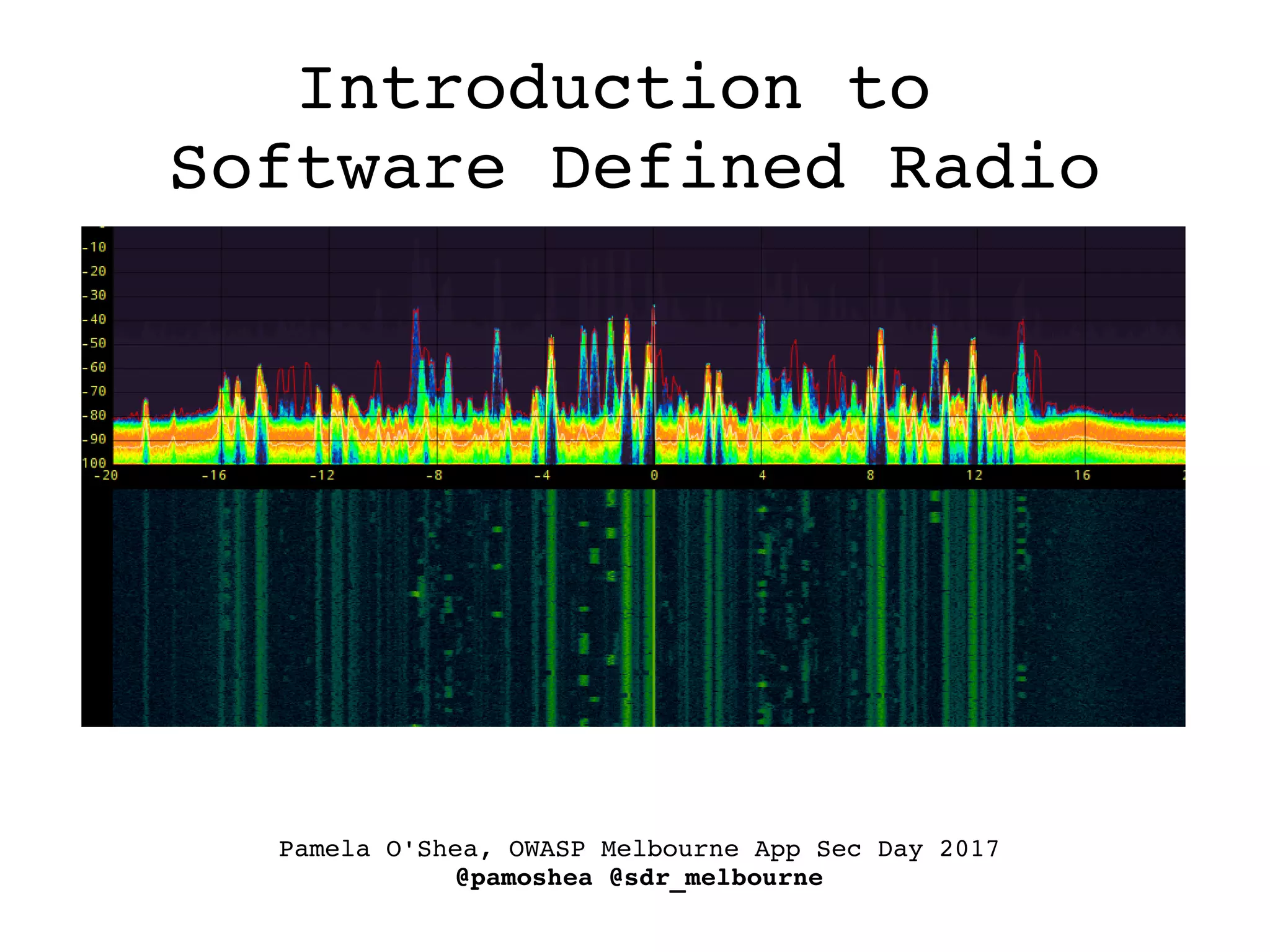 Introduction to Software Defined Radio

-10
-20
-30
-40
-50
-60
-70
-80
-90
100

-20 -16 -12 -8 -4 0 4 8 12 16

Pamela O'Shea, OWASP Melbourne App Sec Day 2017
@pamoshea @sdr_melbourne